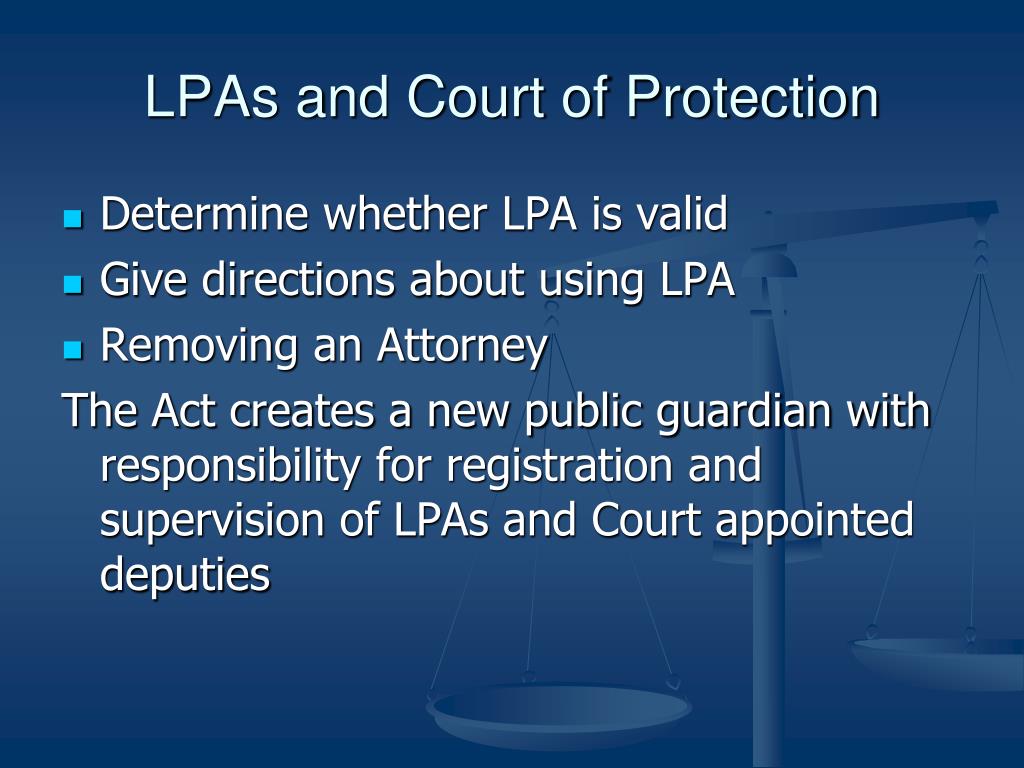 LPAs and Court of Protection

- Determine whether LPA is valid
- Give directions about using LPA
- Removing an Attorney

The Act creates a new public guardian with responsibility for registration and supervision of LPAs and Court appointed deputies